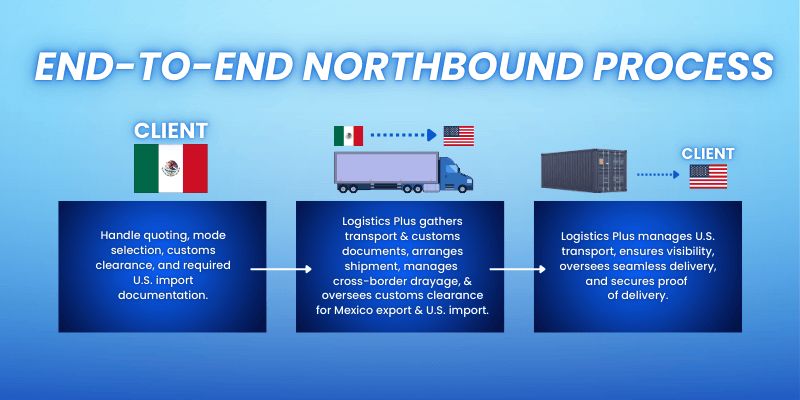 END-TO-END NORTHBOUND PROCESS

CLIENT

Handle quoting, mode selection, customs clearance, and required U.S. import documentation.

Logistics Plus gathers transport & customs documents, arranges shipment, manages cross-border drayage, & oversees customs clearance for Mexico export & U.S. import.

CLIENT

Logistics Plus manages U.S. transport, ensures visibility, oversees seamless delivery, and secures proof of delivery.